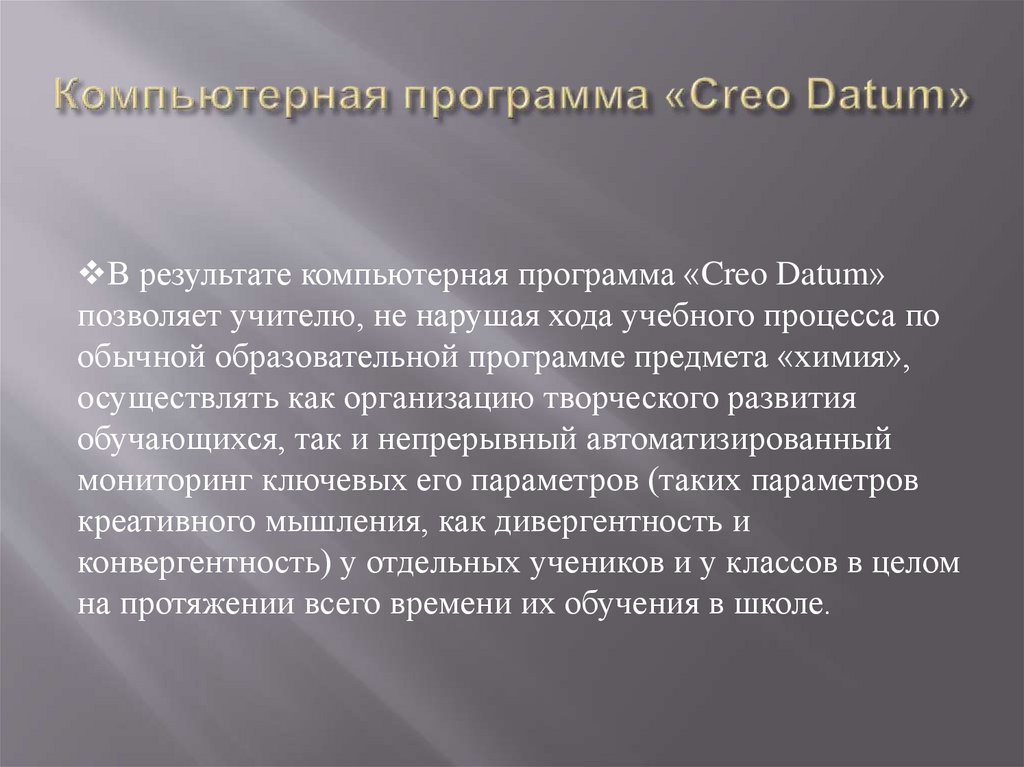 Компьютерная программа «Creo Datum»

❖В результате компьютерная программа «Creo Datum» позволяет учителю, не нарушая хода учебного процесса по обычной образовательной программе предмета «химия», осуществлять как организацию творческого развития обучающихся, так и непрерывный автоматизированный мониторинг ключевых его параметров (таких параметров креативного мышления, как дивергентность и конвергентность) у отдельных учеников и у классов в целом на протяжении всего времени их обучения в школе.